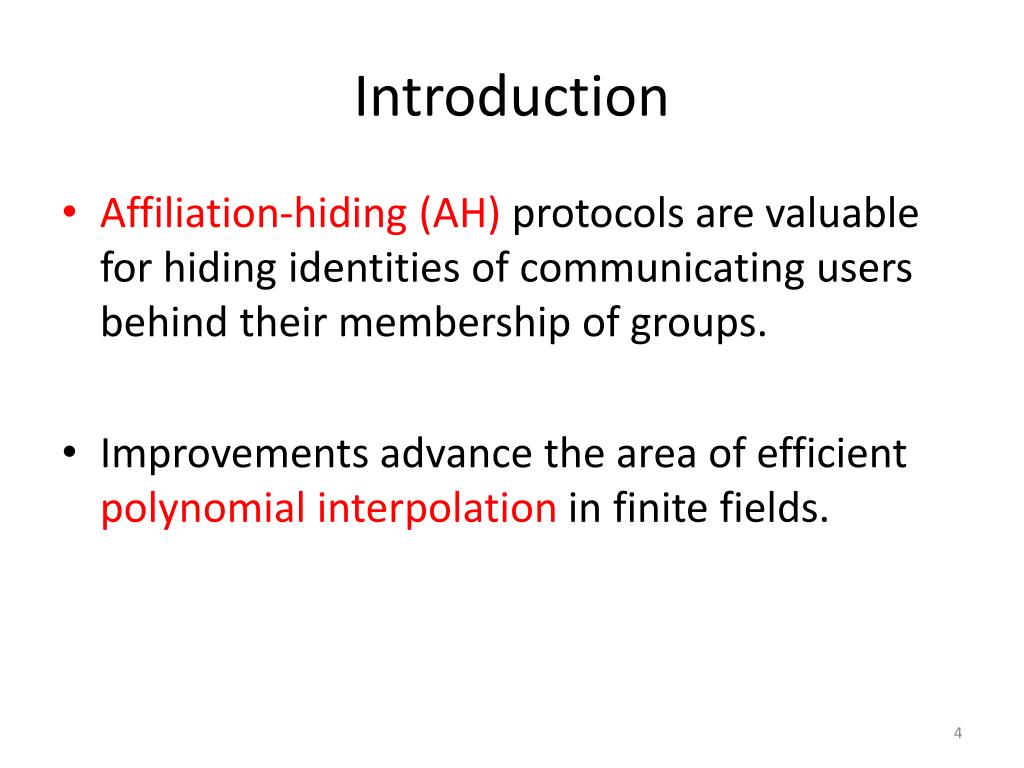 Introduction

• Affiliation-hiding (AH) protocols are valuable for hiding identities of communicating users behind their membership of groups.

• Improvements advance the area of efficient polynomial interpolation in finite fields.

4